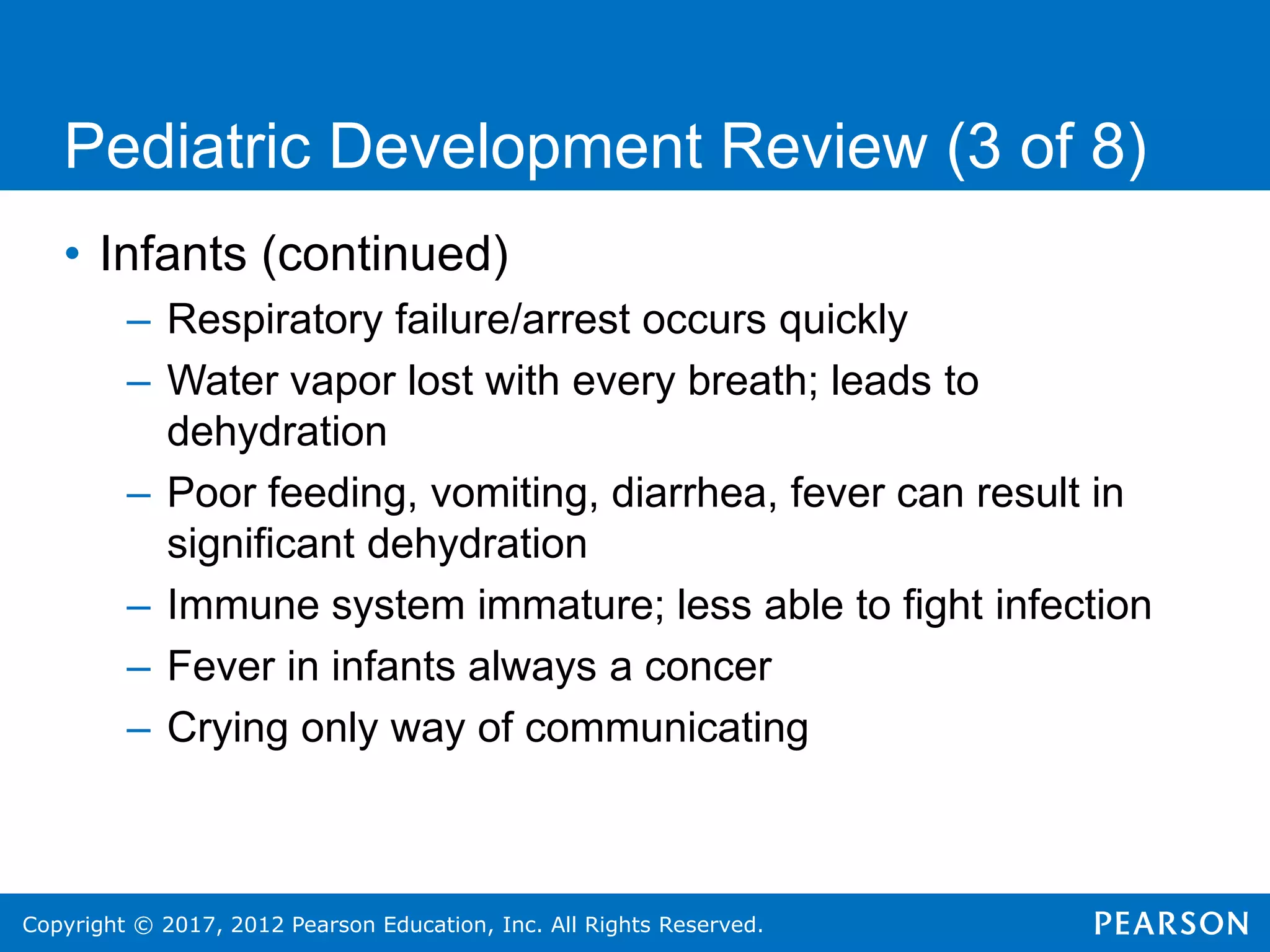 Pediatric Development Review (3 of 8)

• Infants (continued)
– Respiratory failure/arrest occurs quickly
– Water vapor lost with every breath; leads to dehydration
– Poor feeding, vomiting, diarrhea, fever can result in significant dehydration
– Immune system immature; less able to fight infection
– Fever in infants always a concer
– Crying only way of communicating

Copyright © 2017, 2012 Pearson Education, Inc. All Rights Reserved.

PEARSON